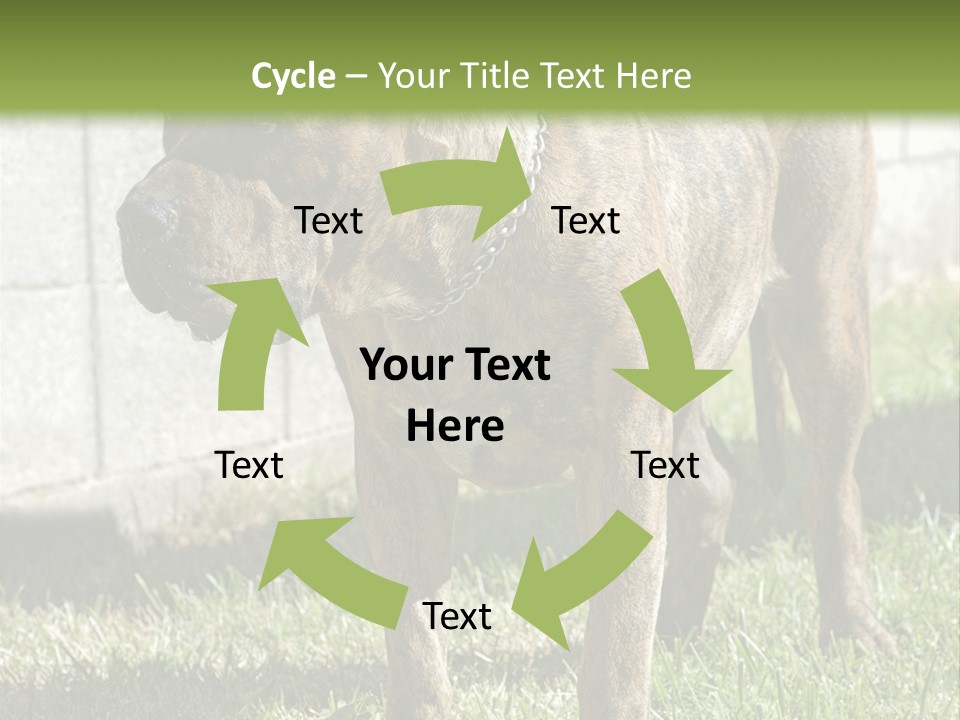 Cycle – Your Title Text Here

Text

Text

Your Text Here

Text

Text

Text